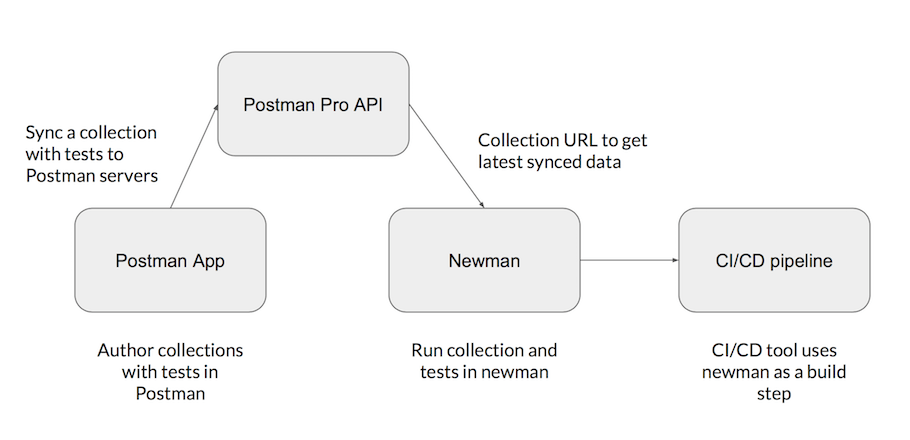 Postman Pro API

Sync a collection with tests to Postman servers

Collection URL to get latest synced data

Postman App

Newman

CI/CD pipeline

Author collections with tests in Postman

Run collection and tests in newman

CI/CD tool uses newman as a build step